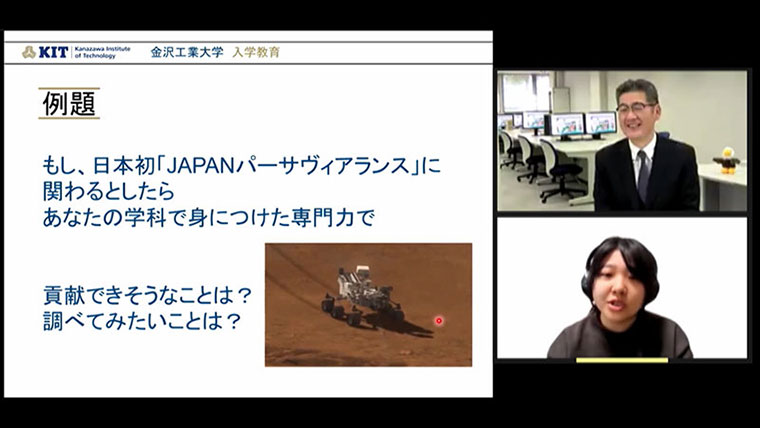 KIT Kanazawa Institute of Technology 金沢工業大学 入学教育

例題

もし、日本初「JAPANパーサヴィアランス」に関わるとしたら
あなたの学科で身につけた専門力で

貢献できそうなことは？
調べてみたいことは？